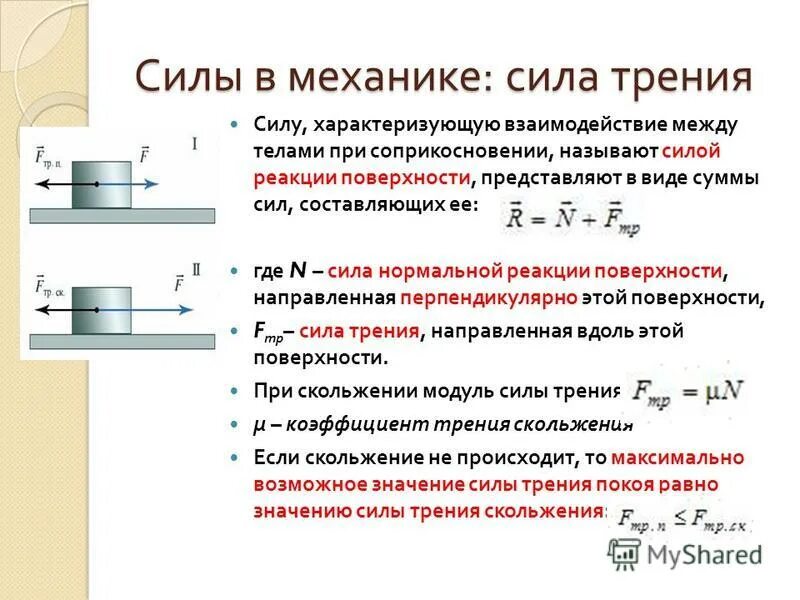 Силы в механике: сила трения

$\vec{F}_{тр.п.}$ $\vec{F}$ I

$\vec{F}_{тр.ск.}$ $\vec{F}$ II

Силу, характеризующую взаимодействие между телами при соприкосновении, называют силой реакции поверхности, представляют в виде суммы сил, составляющих ее: $\vec{R} = \vec{N} + \vec{F}_{тр}$

где N – сила нормальной реакции поверхности, направленная перпендикулярно этой поверхности,

$F_{тр}$– сила трения, направленная вдоль этой поверхности.

При скольжении модуль силы трения $F_{тр} = \mu N$

μ – коэффициент трения скольжения

Если скольжение не происходит, то максимально возможное значение силы трения покоя равно значению силы трения скольжения: $F_{тр.п} \leq F_{тр.ск}$

MyShared